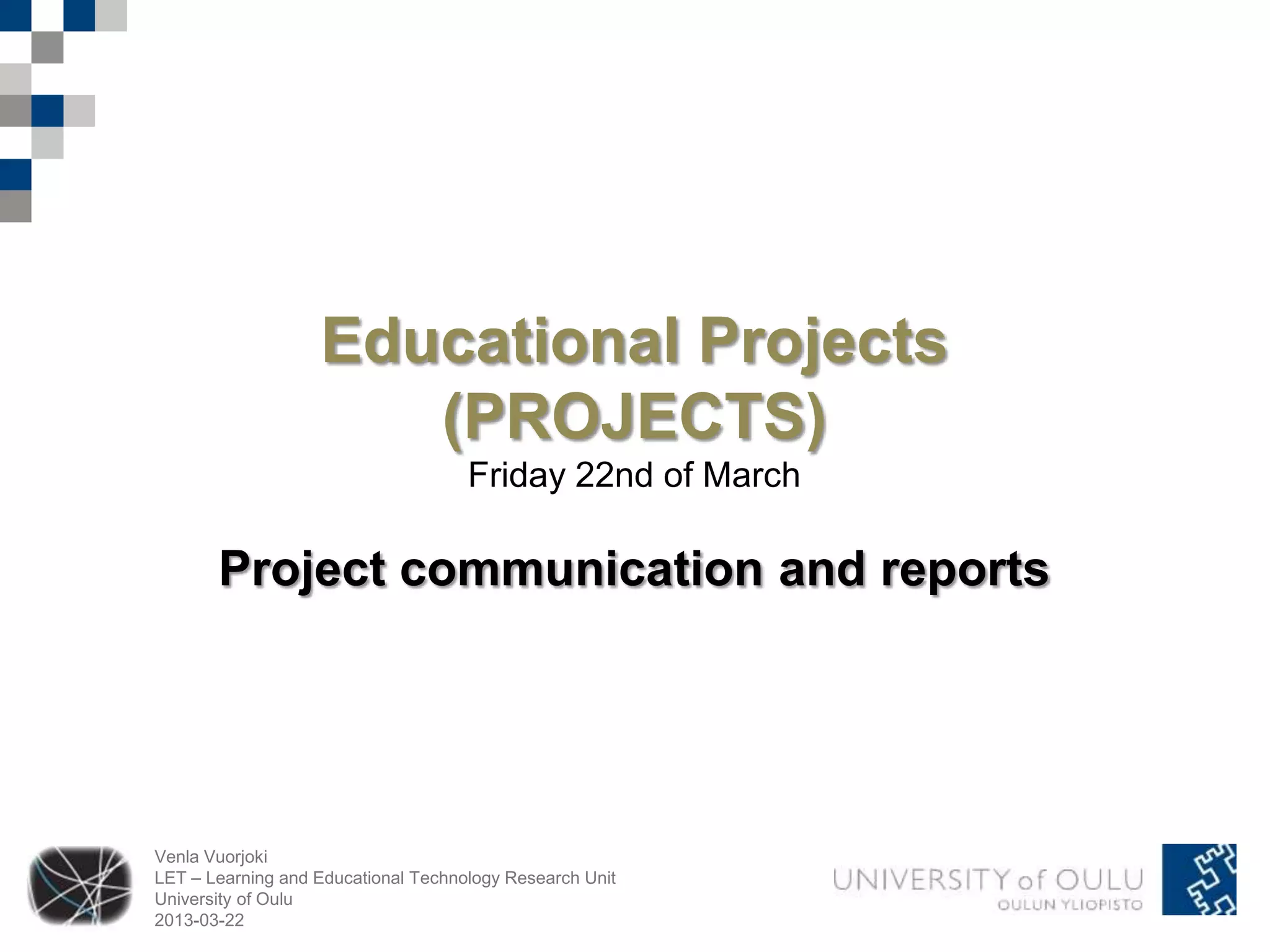 Educational Projects (PROJECTS)
Friday 22nd of March

Project communication and reports

Venla Vuorjoki
LET – Learning and Educational Technology Research Unit
University of Oulu
2013-03-22

UNIVERSITY of OULU
OULUN YLIOPISTO